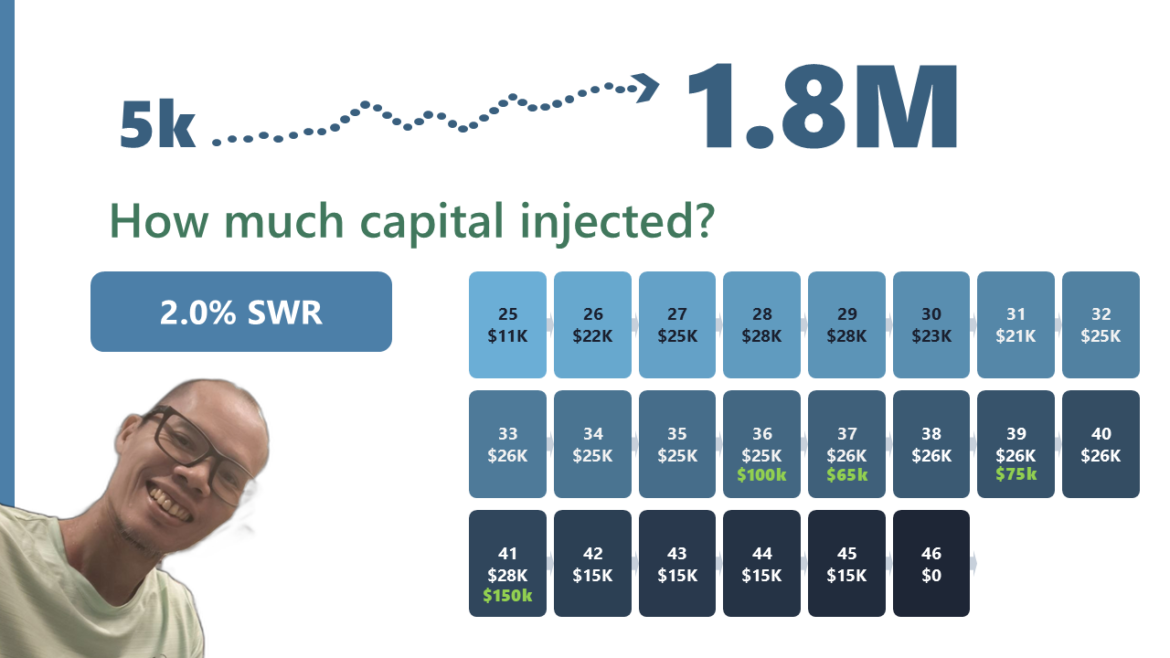 5k 1.8M

How much capital injected?

2.0% SWR

25
$11K

26
$22K

27
$25K

28
$28K

29
$28K

30
$23K

31
$21K

32
$25K

33
$26K

34
$25K

35
$25K

36
$25K
$100k

37
$26K
$65k

38
$26K

39
$26K
$75k

40
$26K

41
$28K
$150k

42
$15K

43
$15K

44
$15K

45
$15K

46
$0